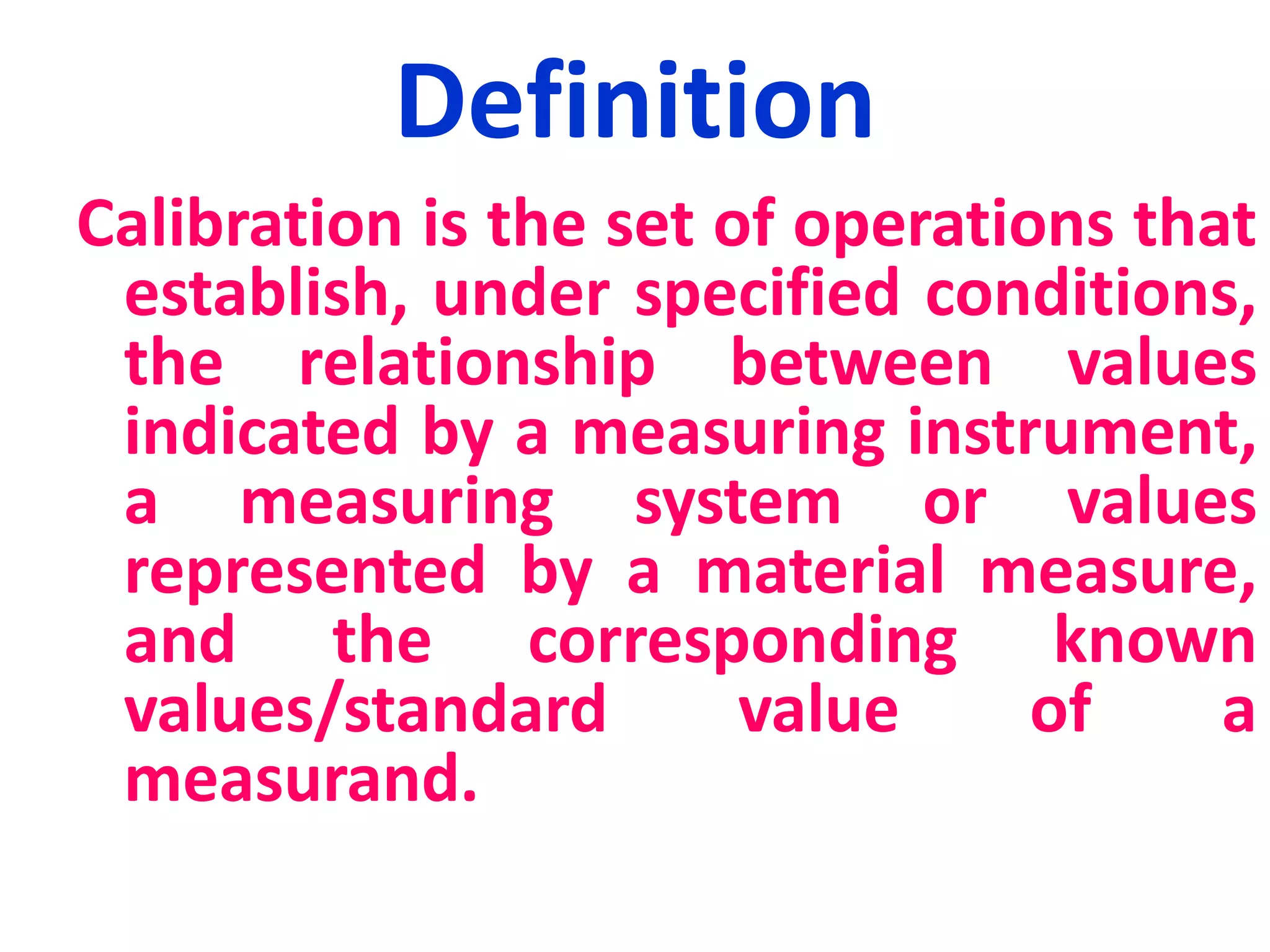 Definition

Calibration is the set of operations that establish, under specified conditions, the relationship between values indicated by a measuring instrument, a measuring system or values represented by a material measure, and the corresponding known values/standard value of a measurand.